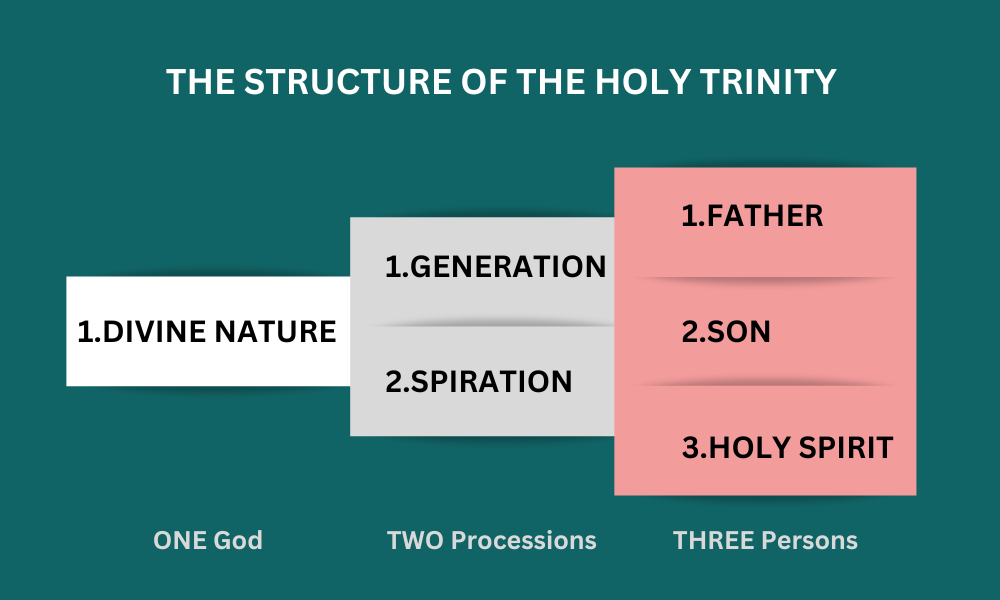 THE STRUCTURE OF THE HOLY TRINITY

1.DIVINE NATURE

1.GENERATION

2.SPIRATION

1.FATHER

2.SON

3.HOLY SPIRIT

ONE God

TWO Processions

THREE Persons